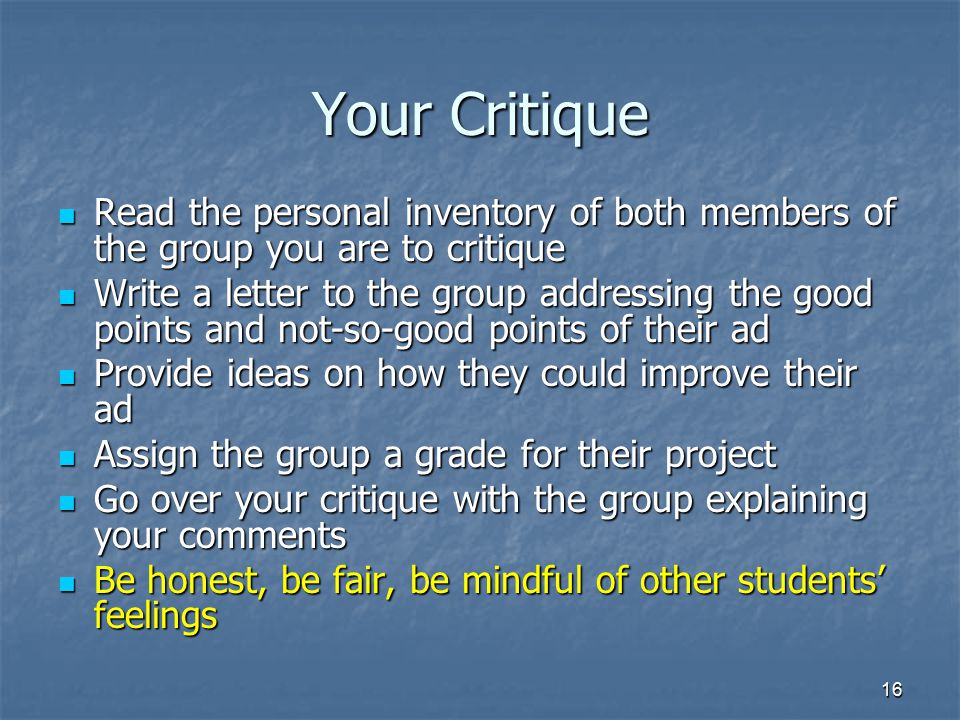 Your Critique

- Read the personal inventory of both members of the group you are to critique
- Write a letter to the group addressing the good points and not-so-good points of their ad
- Provide ideas on how they could improve their ad
- Assign the group a grade for their project
- Go over your critique with the group explaining your comments
- Be honest, be fair, be mindful of other students' feelings

16